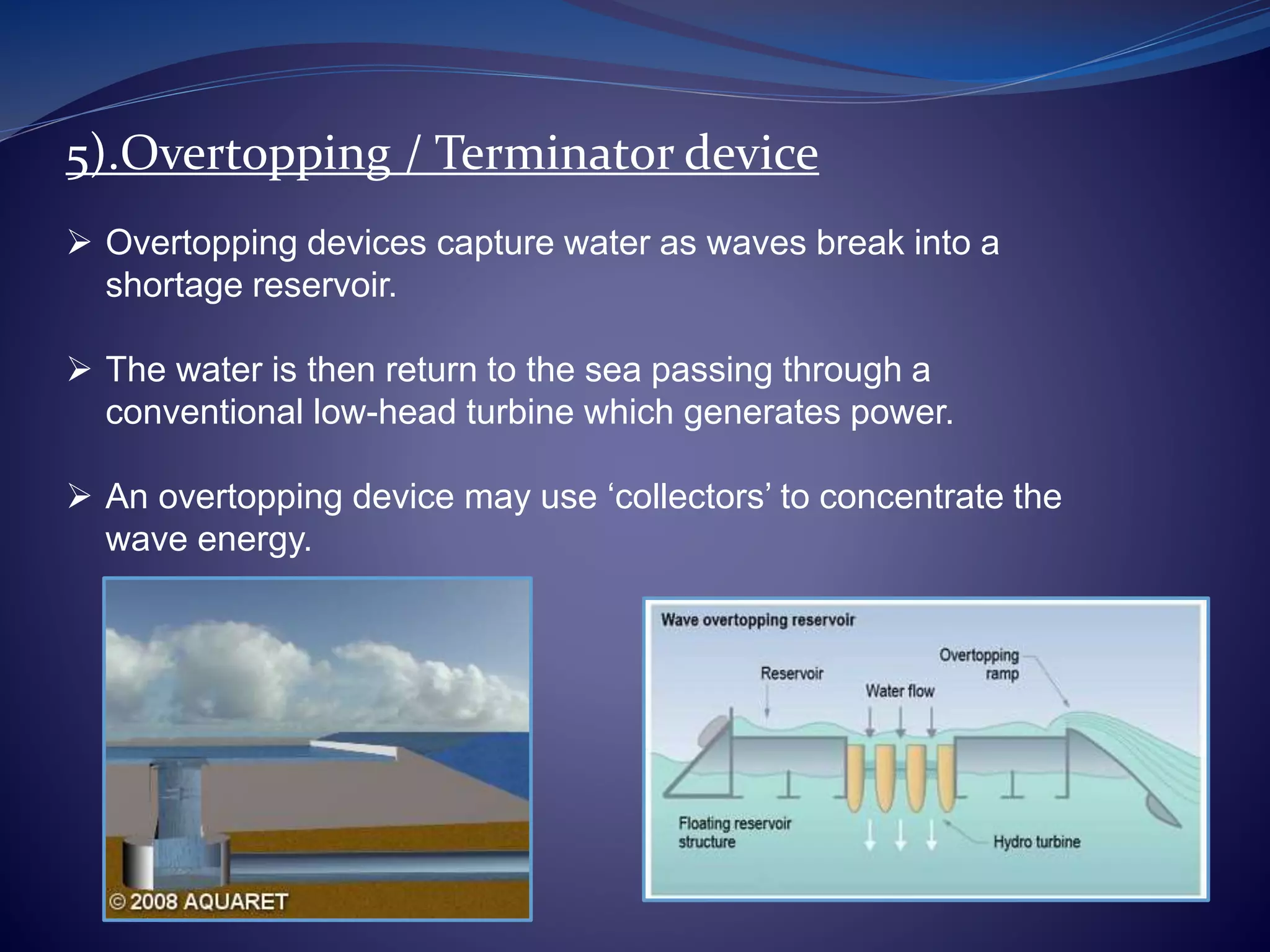 5).Overtopping / Terminator device

➢ Overtopping devices capture water as waves break into a shortage reservoir.

➢ The water is then return to the sea passing through a conventional low-head turbine which generates power.

➢ An overtopping device may use ‘collectors’ to concentrate the wave energy.

© 2008 AQUARET

Wave overtopping reservoir

Reservoir

Water flow

Overtopping ramp

Floating reservoir structure

Hydro turbine